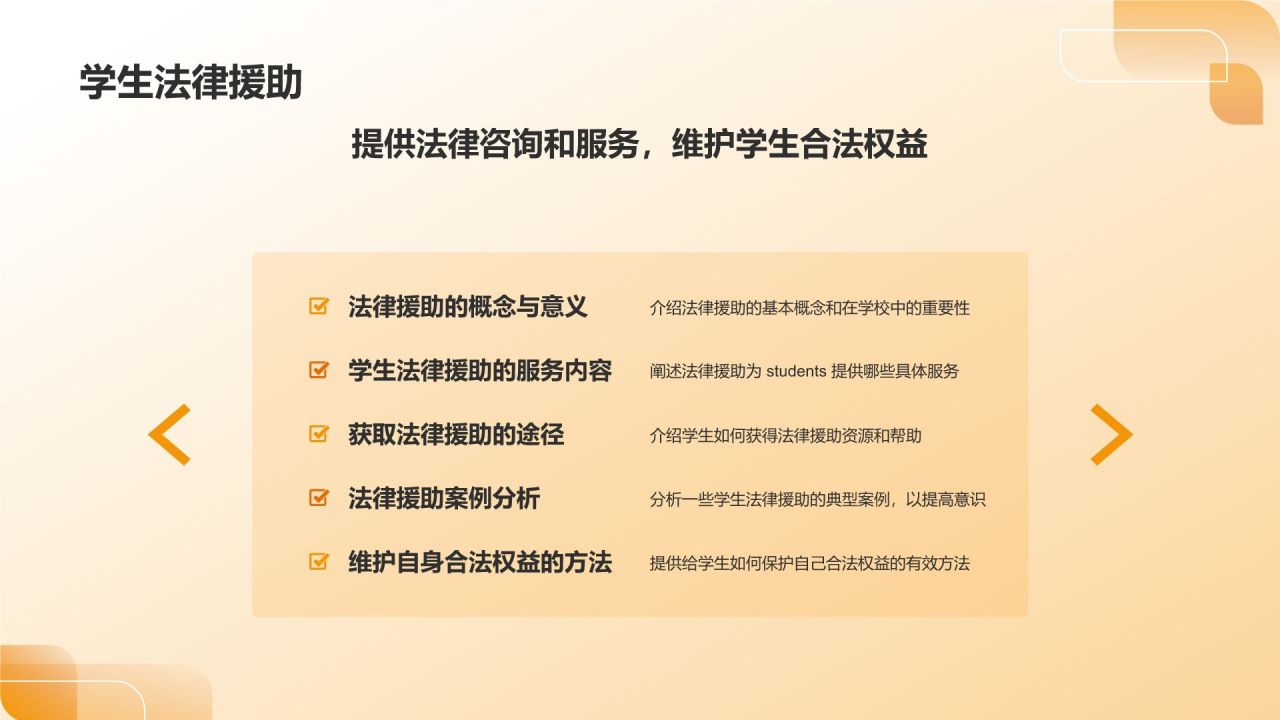 学生法律援助

提供法律咨询和服务，维护学生合法权益

法律援助的概念与意义
介绍法律援助的基本概念和在学校中的重要性

学生法律援助的服务内容
阐述法律援助为 students 提供哪些具体服务

获取法律援助的途径
介绍学生如何获得法律援助资源和帮助

法律援助案例分析
分析一些学生法律援助的典型案例，以提高意识

维护自身合法权益的方法
提供给学生如何保护自己合法权益的有效方法